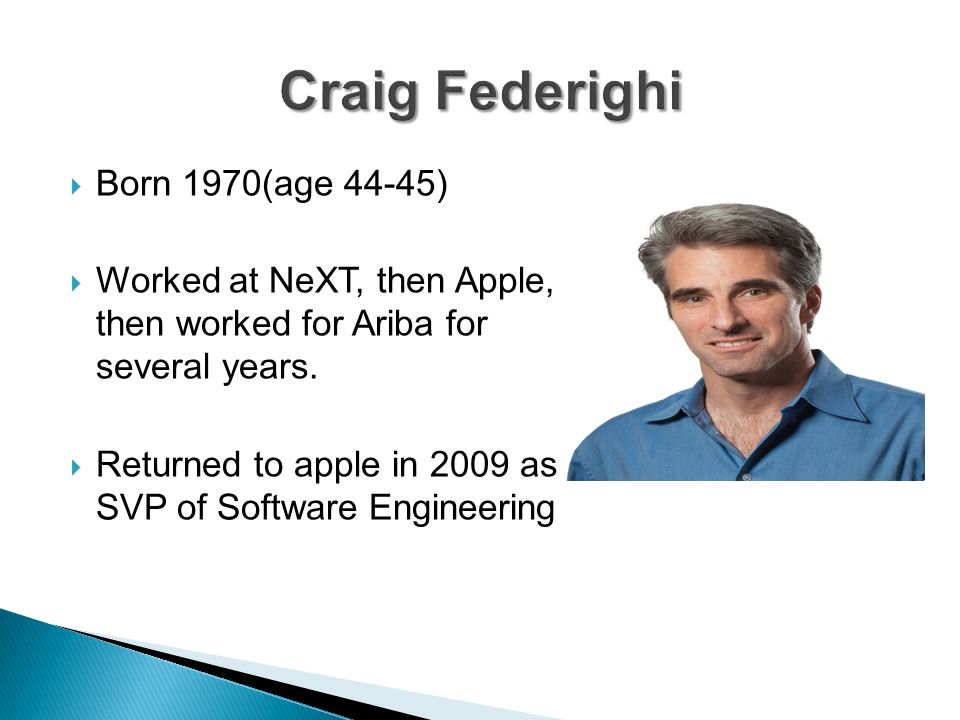 Craig Federighi

Born 1970(age 44-45)

Worked at NeXT, then Apple, then worked for Ariba for several years.

Returned to apple in 2009 as SVP of Software Engineering